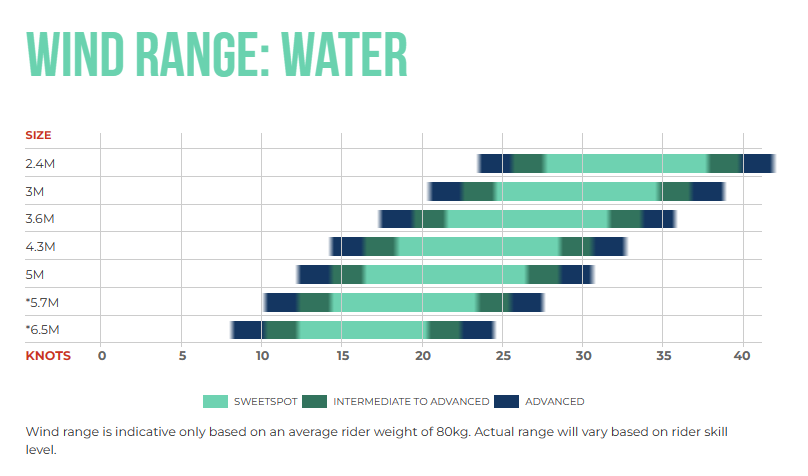 WIND RANGE: WATER

SIZE
2.4M
3M
3.6M
4.3M
5M
*5.7M
*6.5M
KNOTS 0 5 10 15 20 25 30 35 40

SWEETSPOT INTERMEDIATE TO ADVANCED ADVANCED

Wind range is indicative only based on an average rider weight of 80kg. Actual range will vary based on rider skill level.